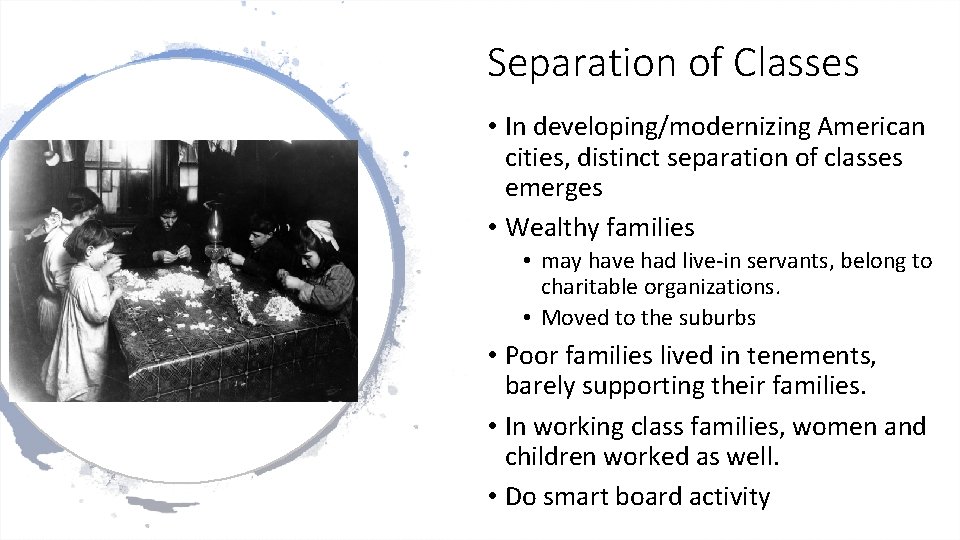 Separation of Classes

• In developing/modernizing American cities, distinct separation of classes emerges

• Wealthy families

• may have had live-in servants, belong to charitable organizations.

• Moved to the suburbs

• Poor families lived in tenements, barely supporting their families.

• In working class families, women and children worked as well.

• Do smart board activity